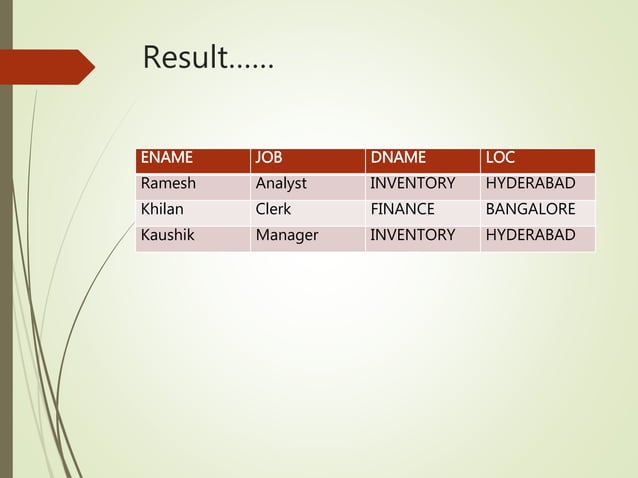 Result……

| ENAME | JOB | DNAME | LOC |
|---|---|---|---|
| Ramesh | Analyst | INVENTORY | HYDERABAD |
| Khilan | Clerk | FINANCE | BANGALORE |
| Kaushik | Manager | INVENTORY | HYDERABAD |